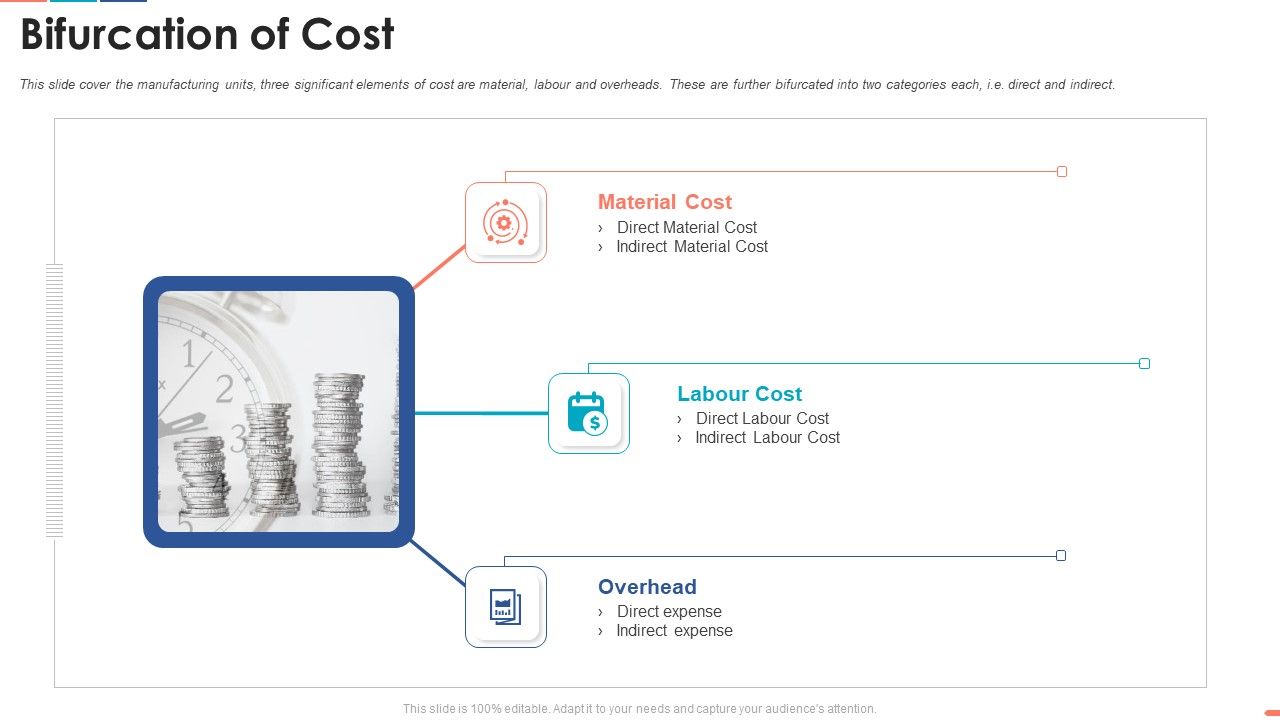 Bifurcation of Cost

This slide cover the manufacturing units, three significant elements of cost are material, labour and overheads. These are further bifurcated into two categories each, i.e. direct and indirect.

Material Cost
› Direct Material Cost
› Indirect Material Cost

Labour Cost
› Direct Labour Cost
› Indirect Labour Cost

Overhead
› Direct expense
› Indirect expense

This slide is 100% editable. Adapt it to your needs and capture your audience's attention.